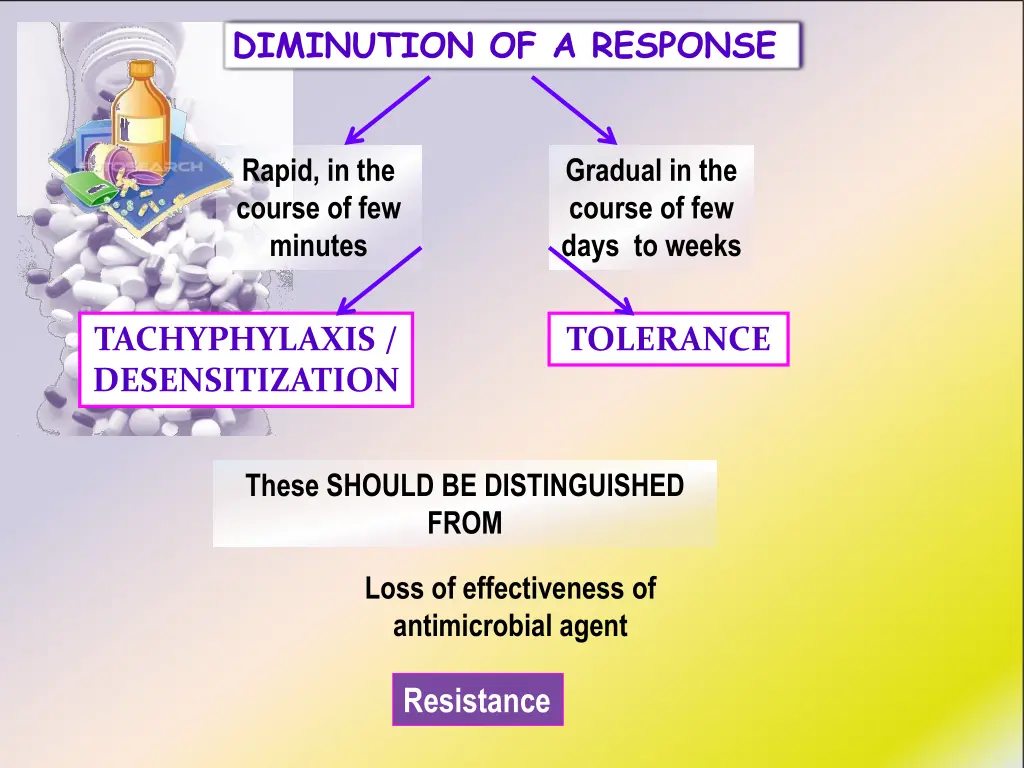 DIMINUTION OF A RESPONSE

Rapid, in the course of few minutes

Gradual in the course of few days to weeks

TACHYPHYLAXIS / DESENSITIZATION

TOLERANCE

These SHOULD BE DISTINGUISHED FROM

Loss of effectiveness of antimicrobial agent

Resistance